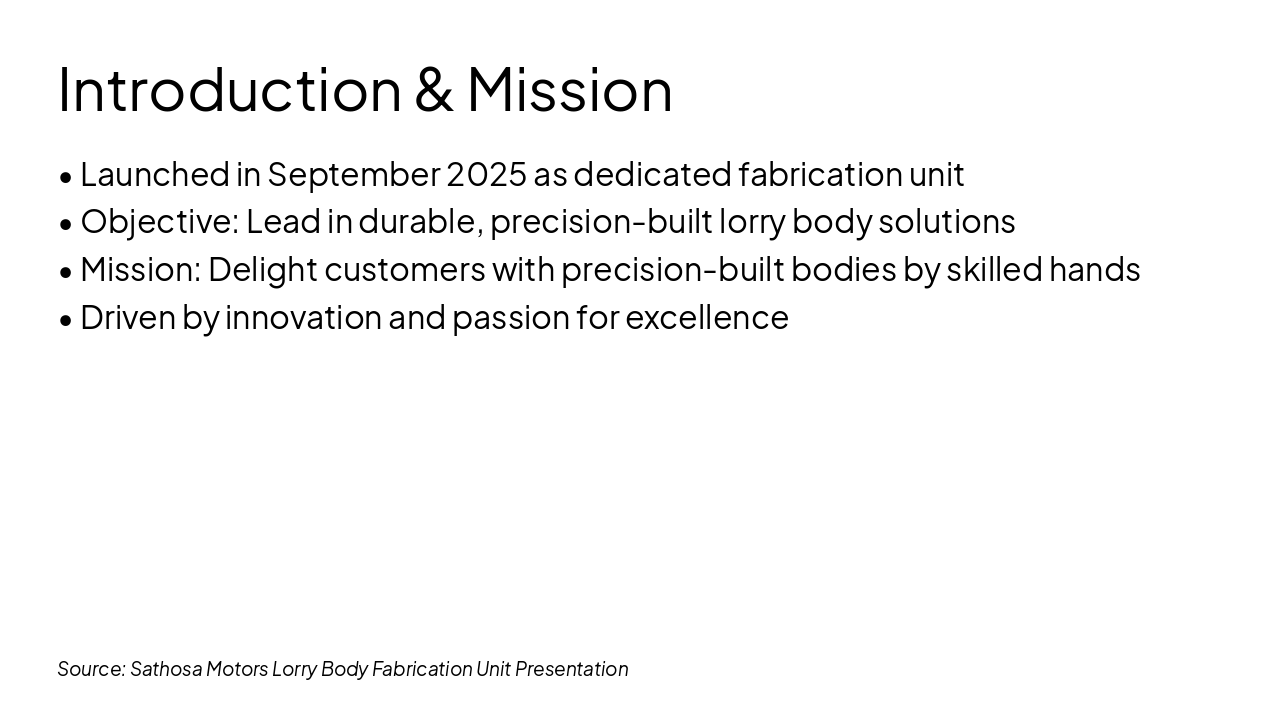 Introduction & Mission

• Launched in September 2025 as dedicated fabrication unit
• Objective: Lead in durable, precision-built lorry body solutions
• Mission: Delight customers with precision-built bodies by skilled hands
• Driven by innovation and passion for excellence

Source: Sathosa Motors Lorry Body Fabrication Unit Presentation